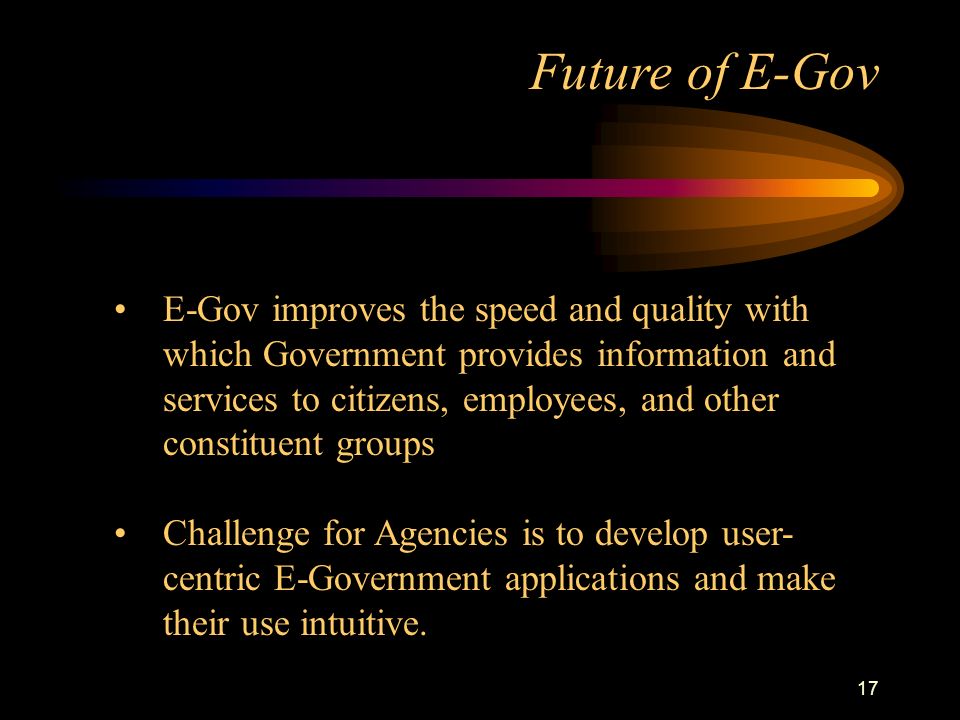 Future of E-Gov

• E-Gov improves the speed and quality with which Government provides information and services to citizens, employees, and other constituent groups

• Challenge for Agencies is to develop user-centric E-Government applications and make their use intuitive.

17